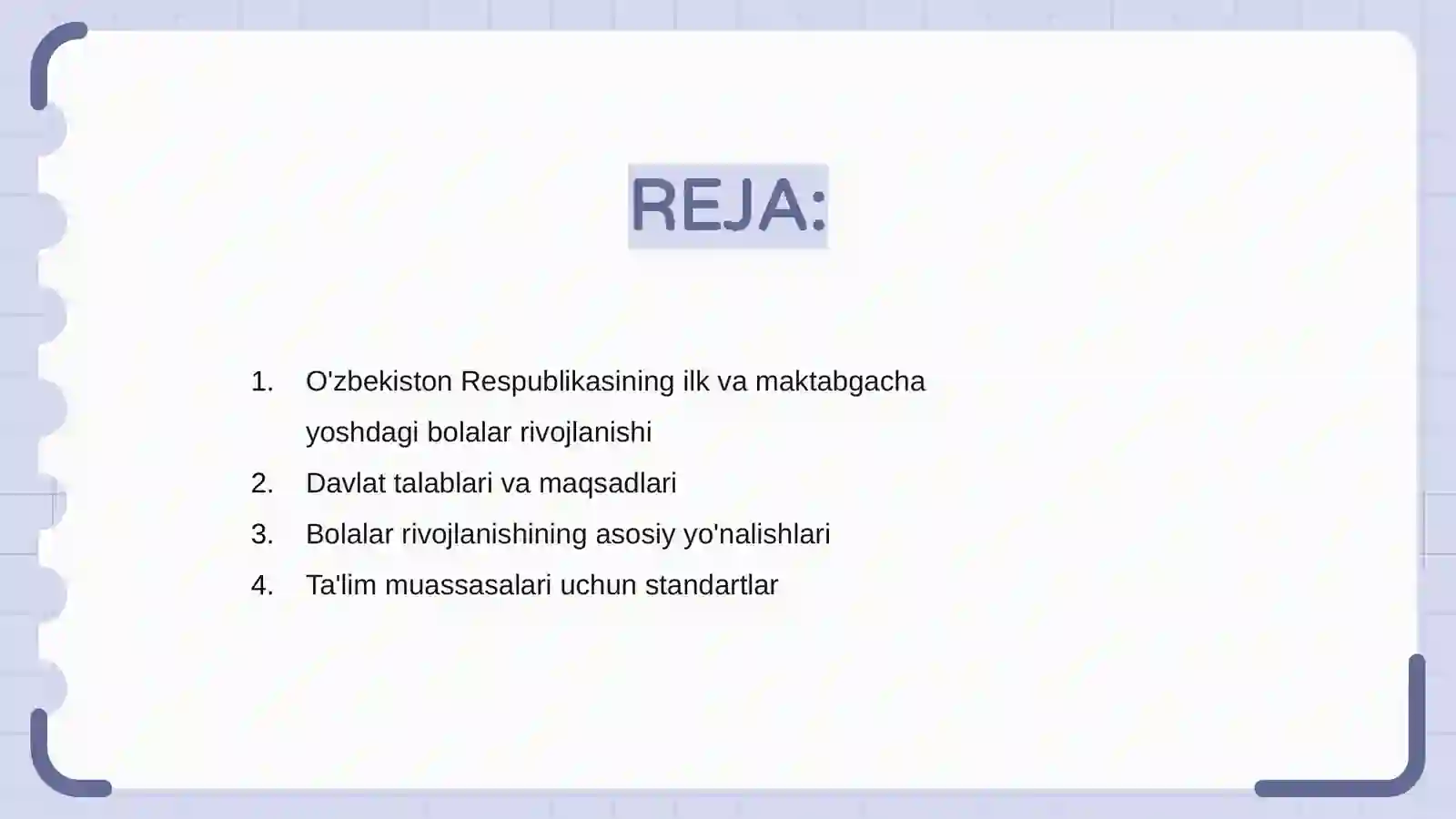 REJA:

1. O'zbekiston Respublikasining ilk va maktabgacha yoshdagi bolalar rivojlanishi
2. Davlat talablari va maqsadlari
3. Bolalar rivojlanishining asosiy yo'nalishlari
4. Ta'lim muassasalari uchun standartlar